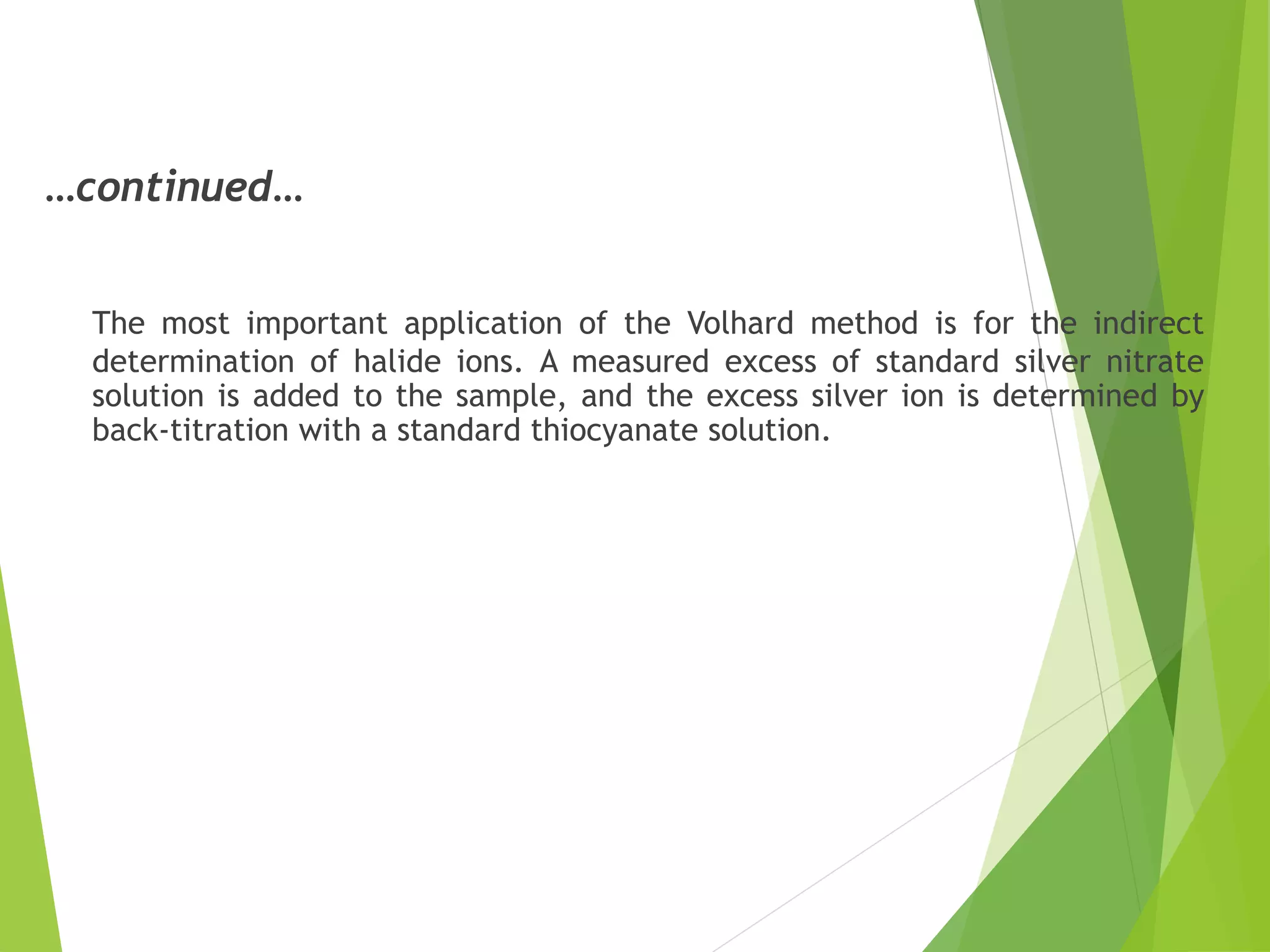 …continued…

The most important application of the Volhard method is for the indirect determination of halide ions. A measured excess of standard silver nitrate solution is added to the sample, and the excess silver ion is determined by back-titration with a standard thiocyanate solution.